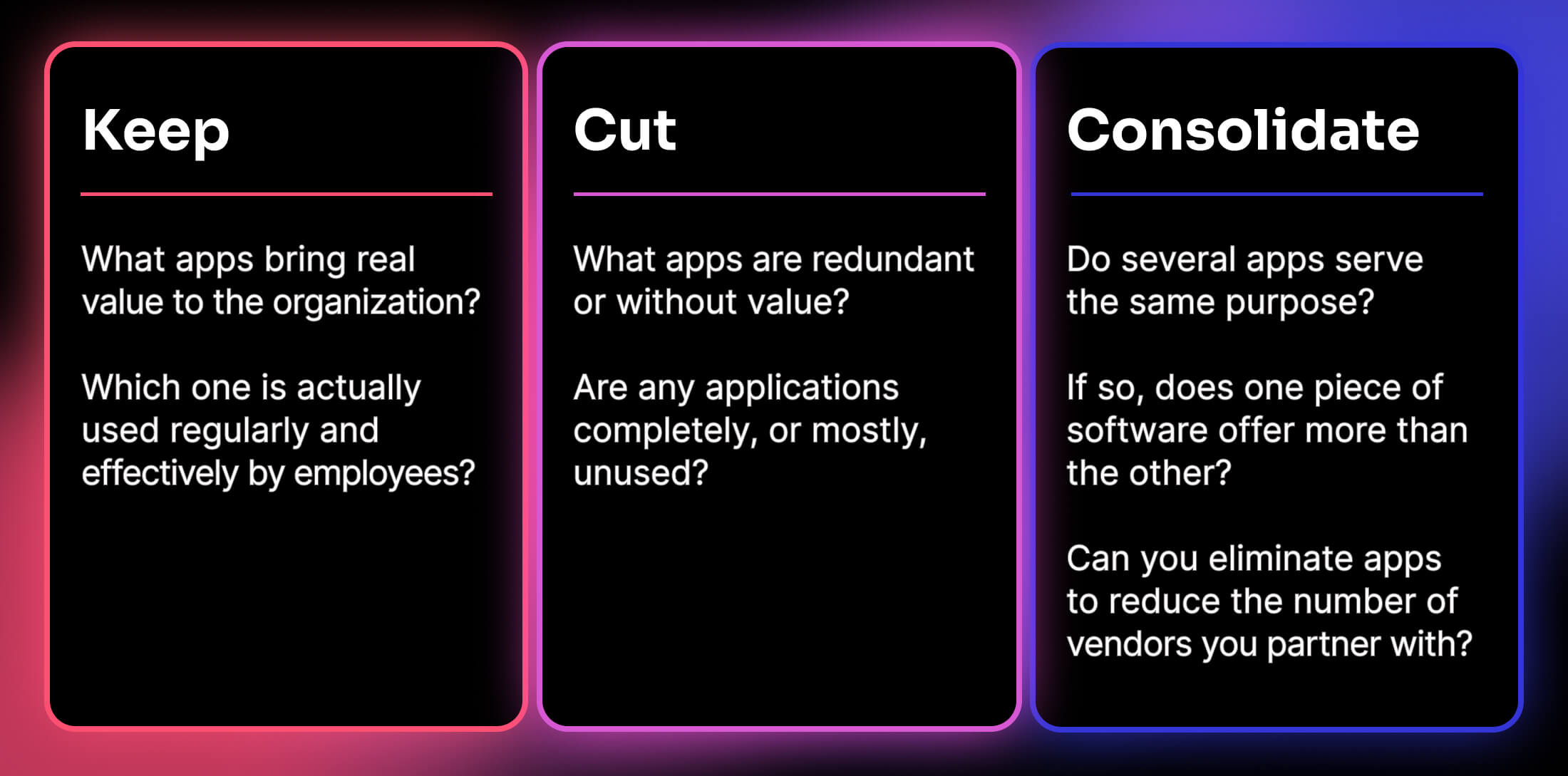 Keep

What apps bring real value to the organization?

Which one is actually used regularly and effectively by employees?

Cut

What apps are redundant or without value?

Are any applications completely, or mostly, unused?

Consolidate

Do several apps serve the same purpose?

If so, does one piece of software offer more than the other?

Can you eliminate apps to reduce the number of vendors you partner with?